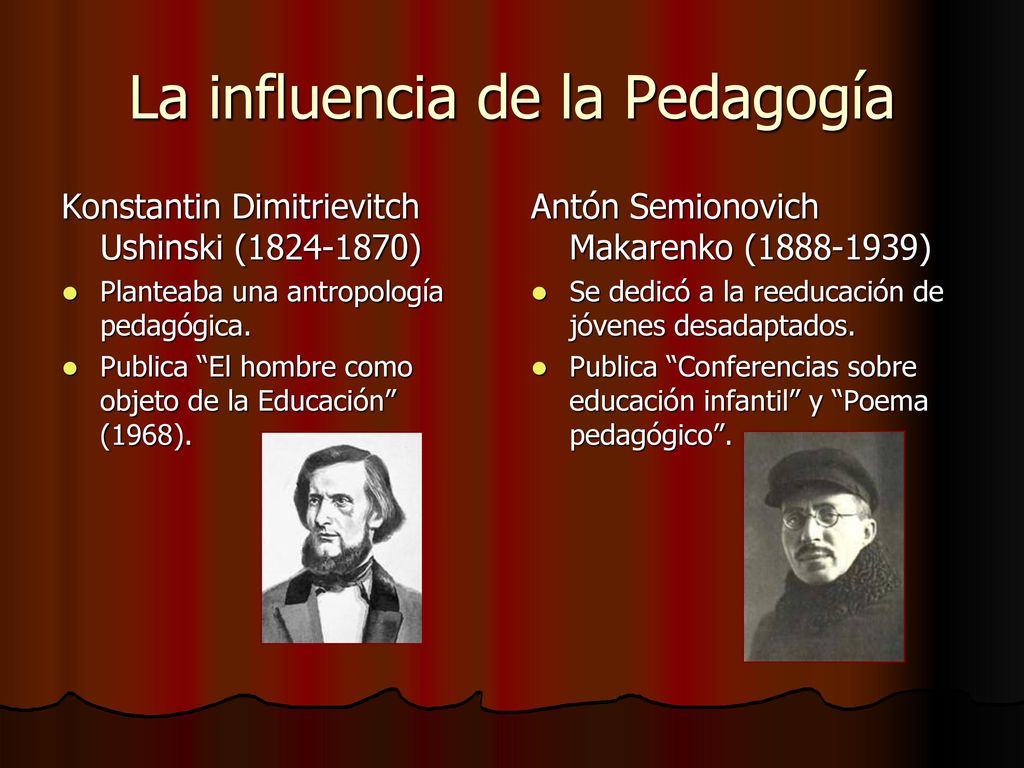 La influencia de la Pedagogía

Konstantin Dimitrievitch Ushinski (1824-1870)

- Planteaba una antropología pedagógica.
- Publica “El hombre como objeto de la Educación” (1968).

Antón Semionovich Makarenko (1888-1939)

- Se dedicó a la reeducación de jóvenes desadaptados.
- Publica “Conferencias sobre educación infantil” y “Poema pedagógico”.